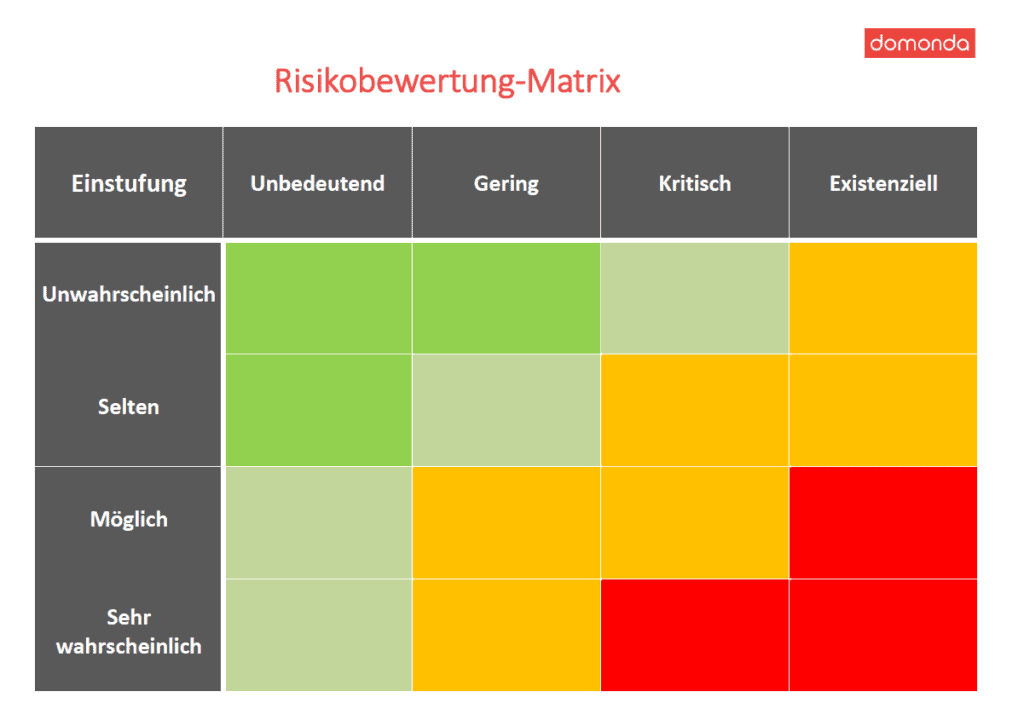 domonda

Risikobewertung-Matrix

| Einstufung | Unbedeutend | Gering | Kritisch | Existenziell |
|---|---|---|---|---|
| Unwahrscheinlich | | | | |
| Selten | | | | |
| Möglich | | | | |
| Sehr wahrscheinlich | | | | |